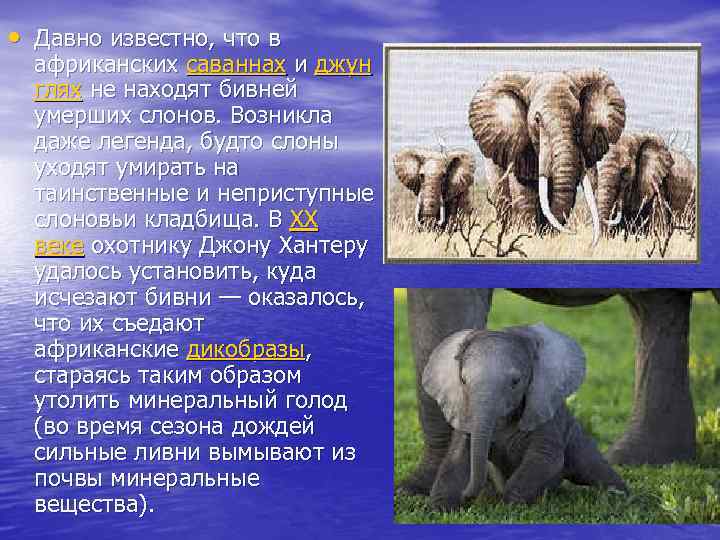 • Давно известно, что в африканских саваннах и джунглях не находят бивней умерших слонов. Возникла даже легенда, будто слоны уходят умирать на таинственные и неприступные слоновьи кладбища. В XX веке охотнику Джону Хантеру удалось установить, куда исчезают бивни — оказалось, что их съедают африканские дикобразы, стараясь таким образом утолить минеральный голод (во время сезона дождей сильные ливни вымывают из почвы минеральные вещества).